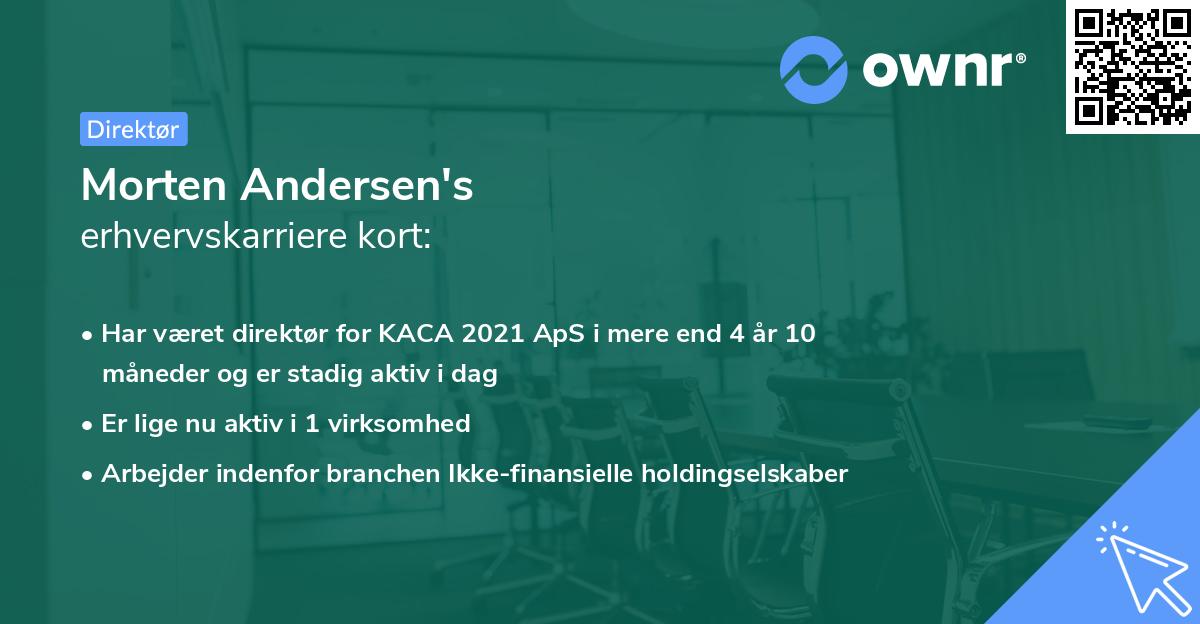 ownr®

Direktør

Morten Andersen's
erhvervskarriere kort:

• Har været direktør for KACA 2021 ApS i mere end 4 år 10 måneder og er stadig aktiv i dag
• Er lige nu aktiv i 1 virksomhed
• Arbejder indenfor branchen Ikke-finansielle holdingselskaber